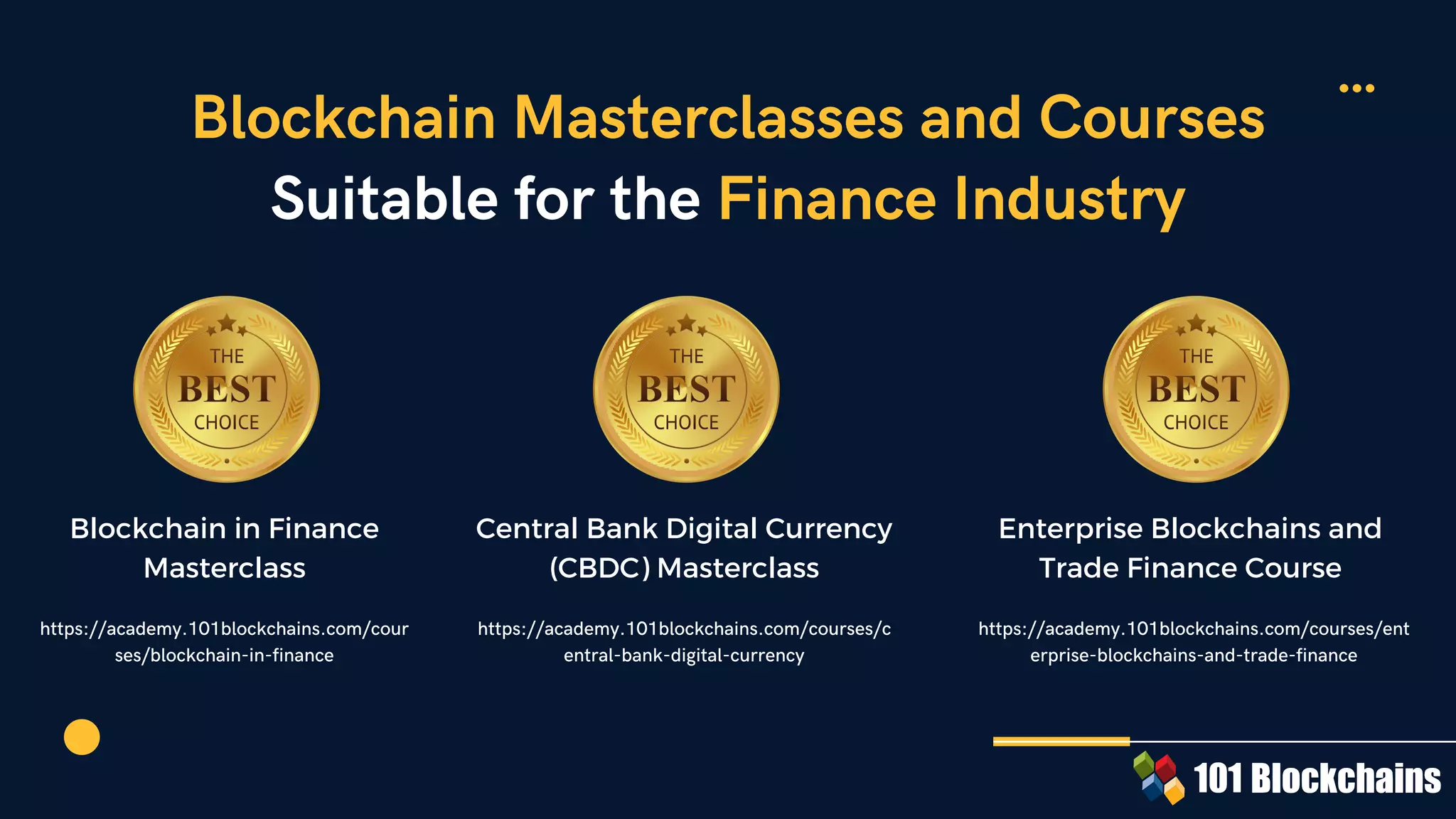 Blockchain Masterclasses and Courses Suitable for the Finance Industry

THE BEST CHOICE

Blockchain in Finance Masterclass

https://academy.101blockchains.com/courses/blockchain-in-finance

THE BEST CHOICE

Central Bank Digital Currency (CBDC) Masterclass

https://academy.101blockchains.com/courses/central-bank-digital-currency

THE BEST CHOICE

Enterprise Blockchains and Trade Finance Course

https://academy.101blockchains.com/courses/enterprise-blockchains-and-trade-finance

101 Blockchains